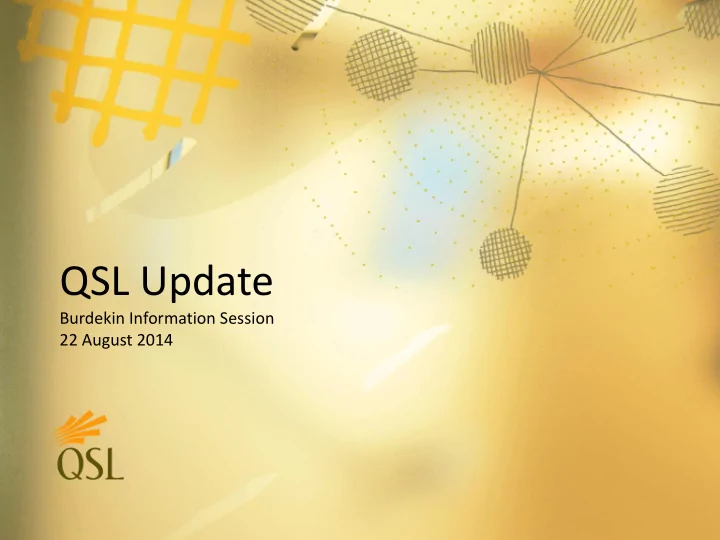 QSL Update

Burdekin Information Session
22 August 2014

QSL